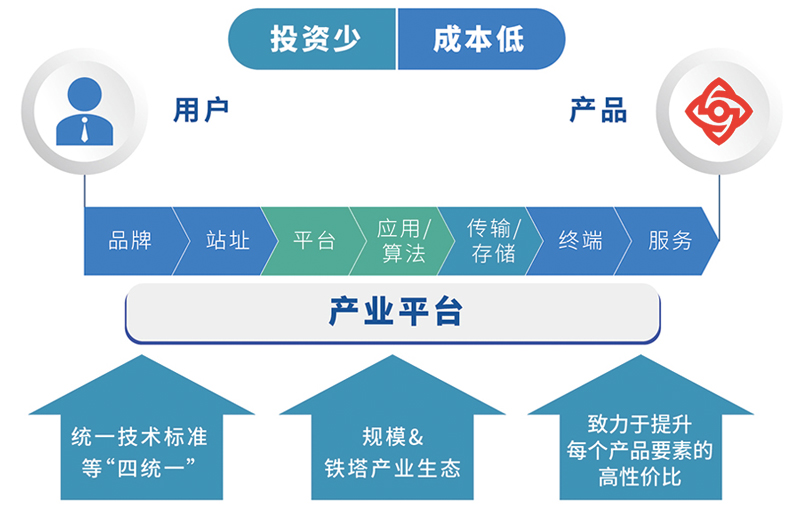 投资少 成本低

用户

产品

品牌 站址 平台 应用/算法 传输/存储 终端 服务

产业平台

统一技术标准等“四统一”

规模&铁塔产业生态

致力于提升每个产品要素的高性价比